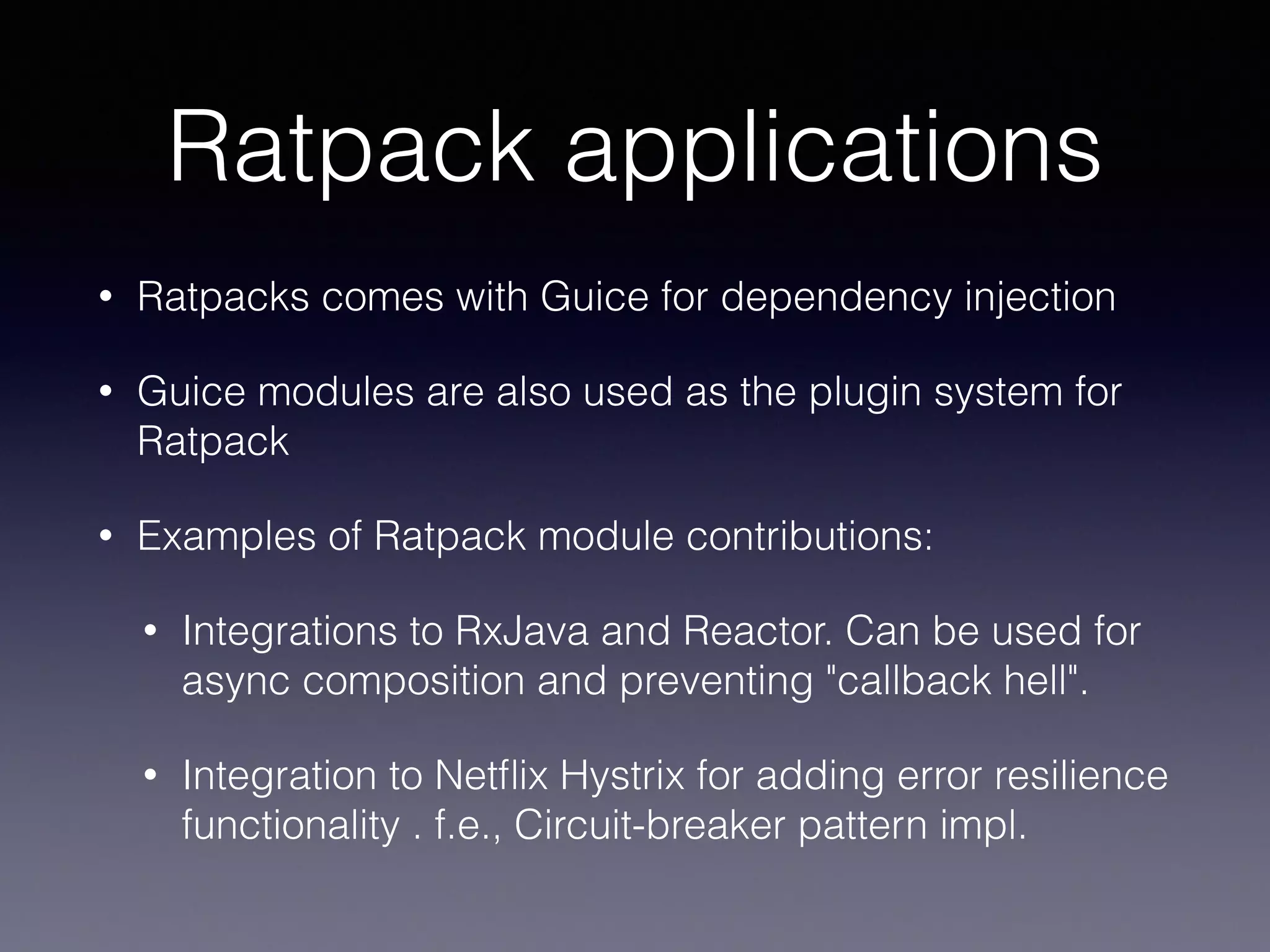 Ratpack applications

• Ratpacks comes with Guice for dependency injection

• Guice modules are also used as the plugin system for Ratpack

• Examples of Ratpack module contributions:

• Integrations to RxJava and Reactor. Can be used for async composition and preventing "callback hell".

• Integration to Netflix Hystrix for adding error resilience functionality . f.e., Circuit-breaker pattern impl.